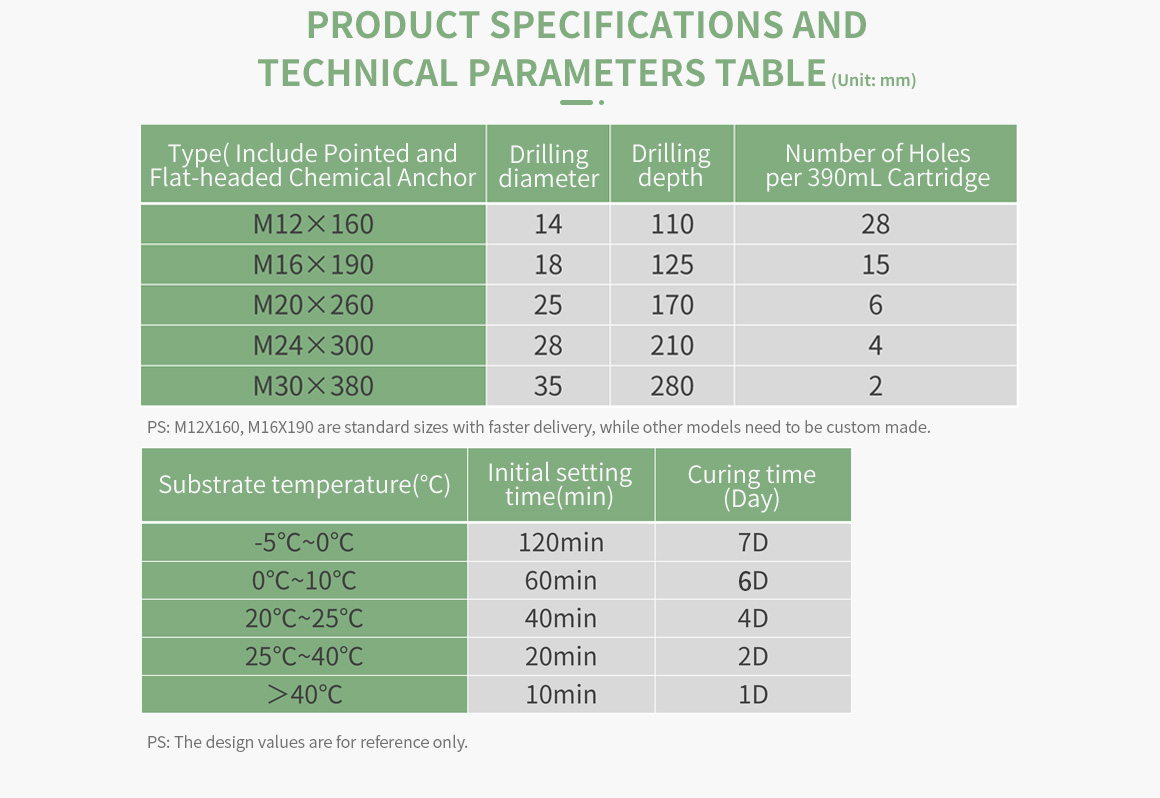 PRODUCT SPECIFICATIONS AND TECHNICAL PARAMETERS TABLE (Unit: mm)

| Type( Include Pointed and Flat-headed Chemical Anchor | Drilling diameter | Drilling depth | Number of Holes per 390mL Cartridge |
|---|---|---|---|
| M12×160 | 14 | 110 | 28 |
| M16×190 | 18 | 125 | 15 |
| M20×260 | 25 | 170 | 6 |
| M24×300 | 28 | 210 | 4 |
| M30×380 | 35 | 280 | 2 |

PS: M12X160, M16X190 are standard sizes with faster delivery, while other models need to be custom made.

| Substrate temperature(°C) | Initial setting time(min) | Curing time (Day) |
|---|---|---|
| -5°C~0°C | 120min | 7D |
| 0°C~10°C | 60min | 6D |
| 20°C~25°C | 40min | 4D |
| 25°C~40°C | 20min | 2D |
| ＞40°C | 10min | 1D |

PS: The design values are for reference only.